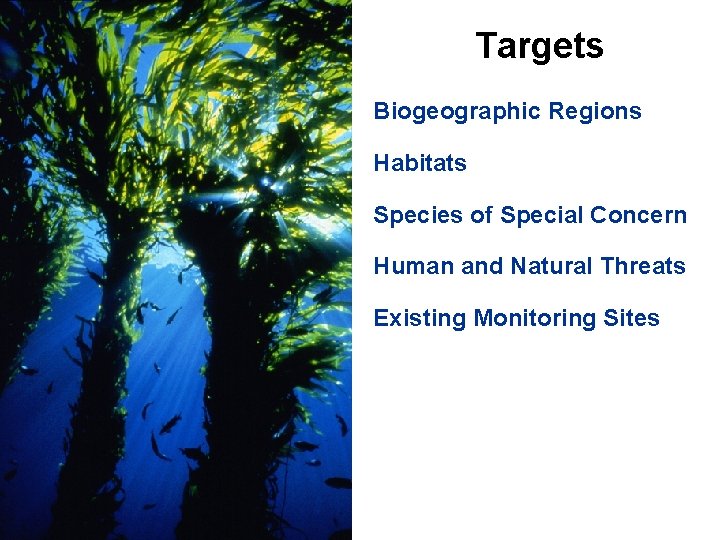 Targets

Biogeographic Regions

Habitats

Species of Special Concern

Human and Natural Threats

Existing Monitoring Sites